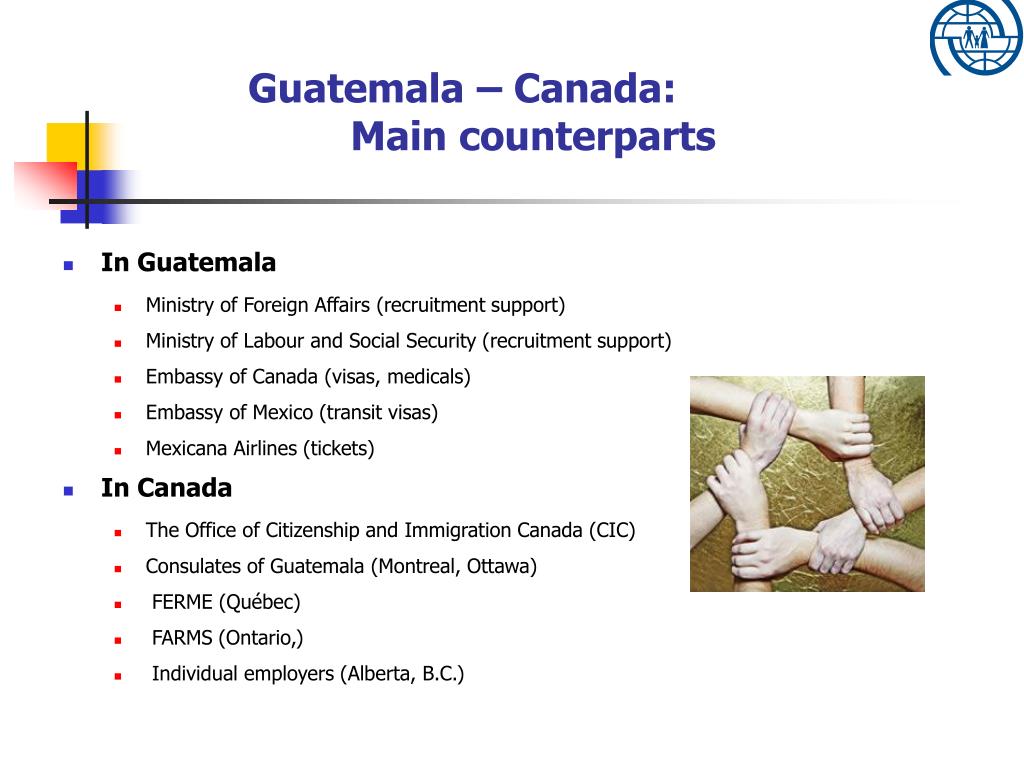 Guatemala – Canada:
Main counterparts

- In Guatemala
  - Ministry of Foreign Affairs (recruitment support)
  - Ministry of Labour and Social Security (recruitment support)
  - Embassy of Canada (visas, medicals)
  - Embassy of Mexico (transit visas)
  - Mexicana Airlines (tickets)
- In Canada
  - The Office of Citizenship and Immigration Canada (CIC)
  - Consulates of Guatemala (Montreal, Ottawa)
  - FERME (Québec)
  - FARMS (Ontario,)
  - Individual employers (Alberta, B.C.)